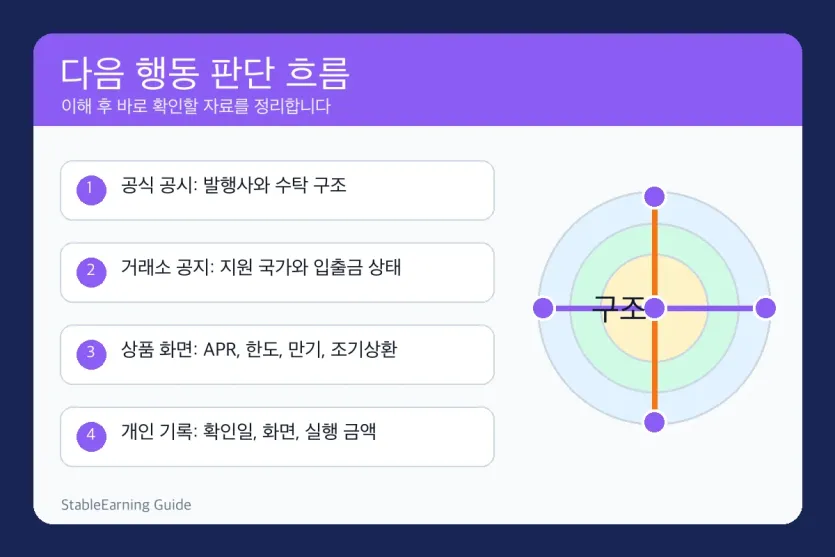 다음 행동 판단 흐름
이해 후 바로 확인할 자료를 정리합니다

1 공식 공시: 발행사와 수탁 구조

2 거래소 공지: 지원 국가와 입출금 상태

3 상품 화면: APR, 한도, 만기, 조기상환

4 개인 기록: 확인일, 화면, 실행 금액

구조

StableEarning Guide